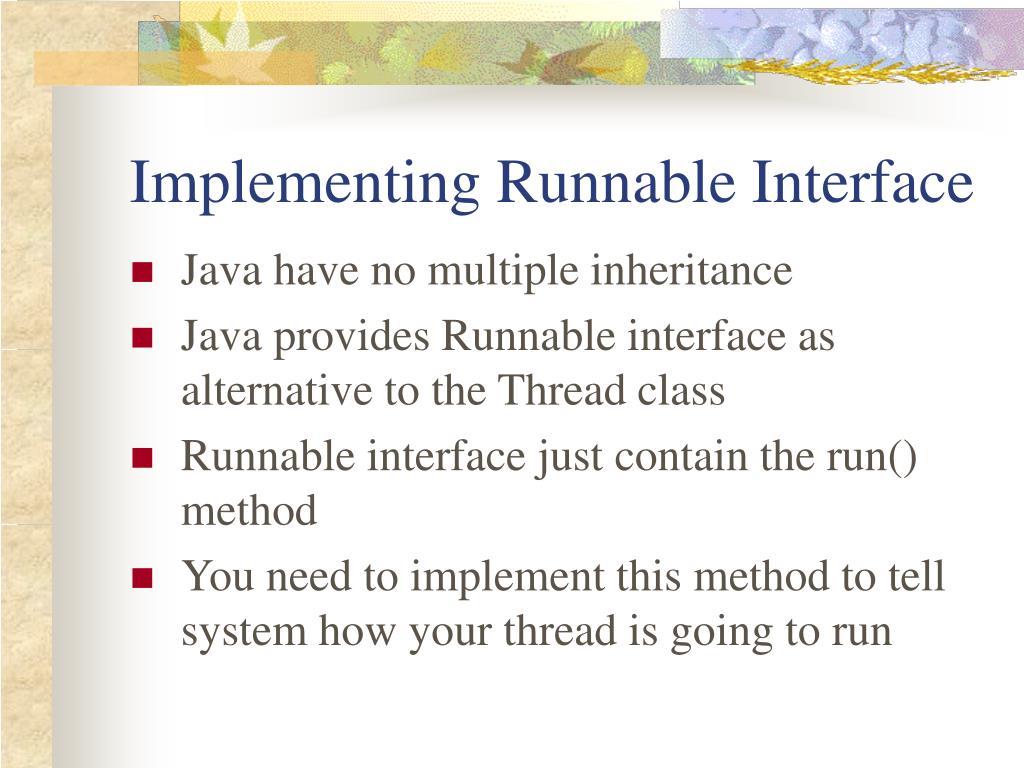 Implementing Runnable Interface

- Java have no multiple inheritance
- Java provides Runnable interface as alternative to the Thread class
- Runnable interface just contain the run() method
- You need to implement this method to tell system how your thread is going to run